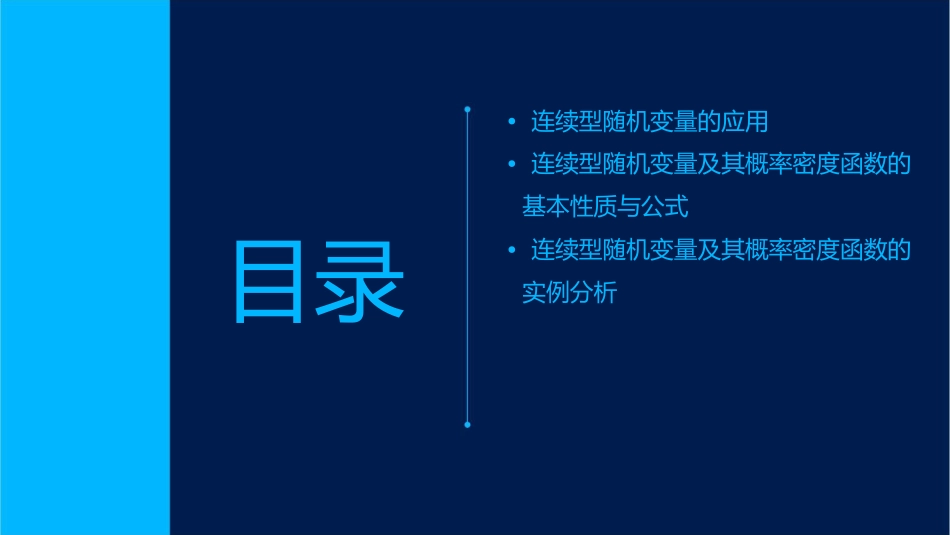 目录

• 连续型随机变量的应用
• 连续型随机变量及其概率密度函数的基本性质与公式
• 连续型随机变量及其概率密度函数的实例分析